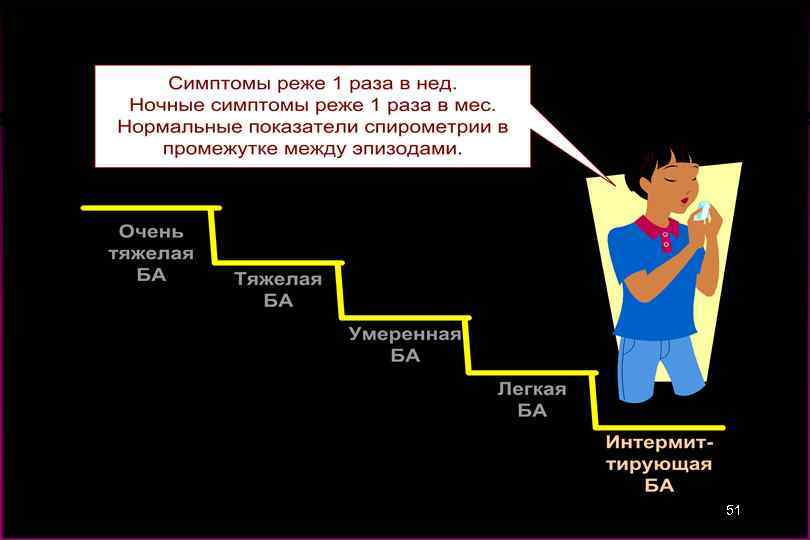 Симптомы реже 1 раза в нед.
Ночные симптомы реже 1 раза в мес.
Нормальные показатели спирометрии в промежутке между эпизодами.

Очень тяжелая БА

Тяжелая БА

Умеренная БА

Легкая БА

Интермиттирующая БА

51